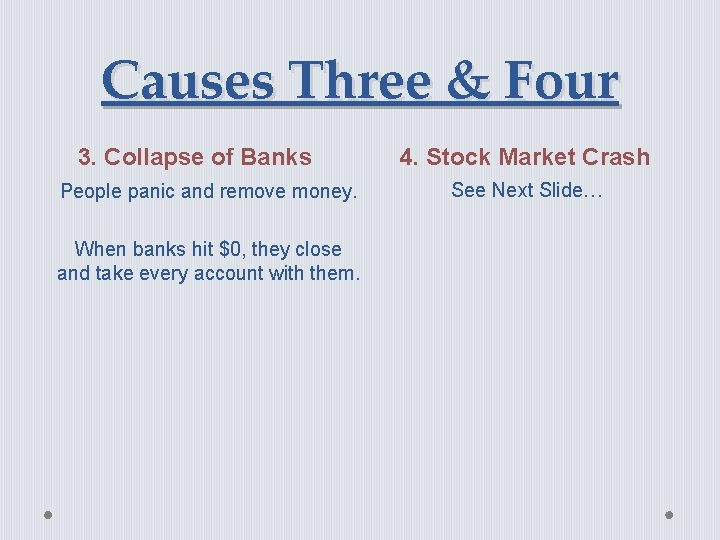 Causes Three & Four

3. Collapse of Banks

People panic and remove money.

When banks hit \$0, they close and take every account with them.

4. Stock Market Crash

See Next Slide…